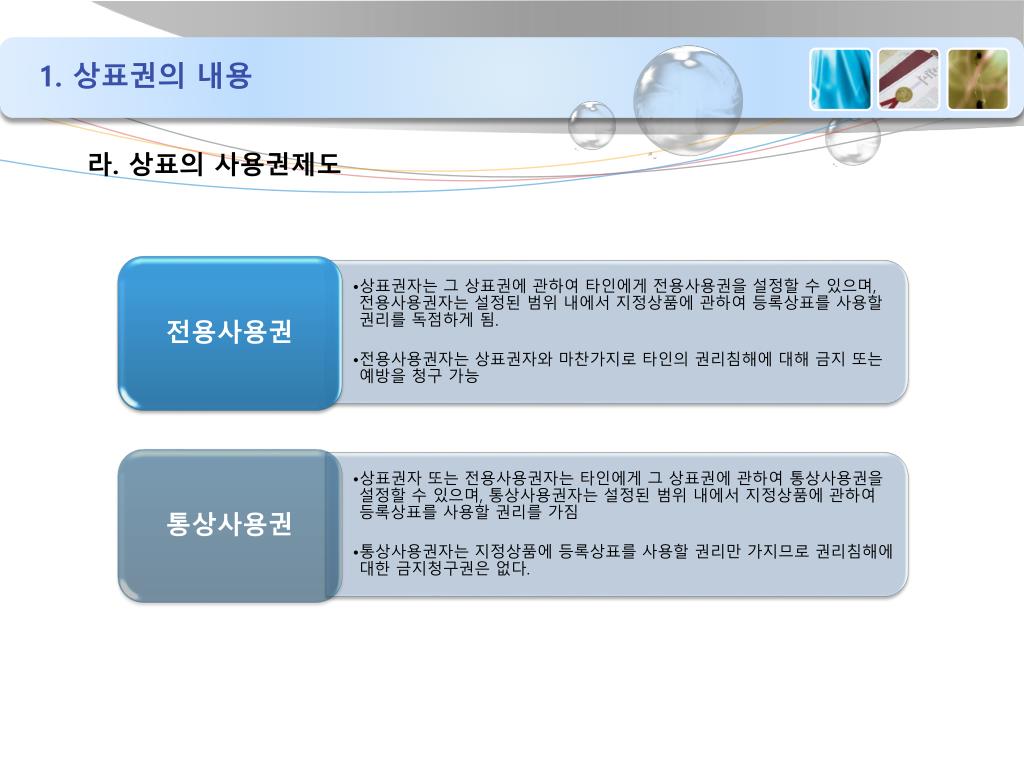 1. 상표권의 내용

라. 상표의 사용권제도

전용사용권

•상표권자는 그 상표권에 관하여 타인에게 전용사용권을 설정할 수 있으며, 전용사용권자는 설정된 범위 내에서 지정상품에 관하여 등록상표를 사용할 권리를 독점하게 됨.

•전용사용권자는 상표권자와 마찬가지로 타인의 권리침해에 대해 금지 또는 예방을 청구 가능

통상사용권

•상표권자 또는 전용사용권자는 타인에게 그 상표권에 관하여 통상사용권을 설정할 수 있으며, 통상사용권자는 설정된 범위 내에서 지정상품에 관하여 등록상표를 사용할 권리를 가짐

•통상사용권자는 지정상품에 등록상표를 사용할 권리만 가지므로 권리침해에 대한 금지청구권은 없다.